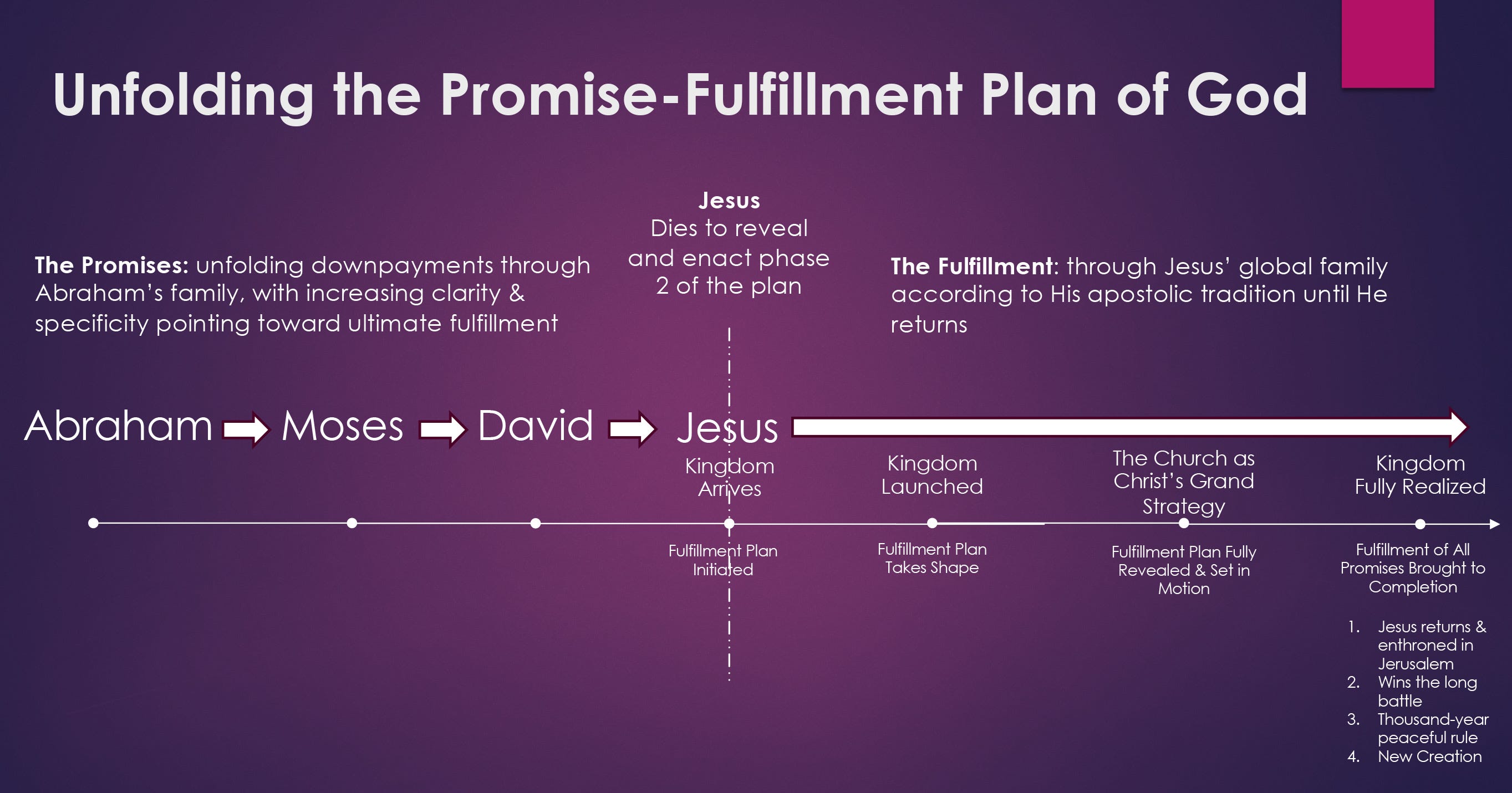 Unfolding the Promise-Fulfillment Plan of God

The Promises: unfolding downpayments through Abraham's family, with increasing clarity & specificity pointing toward ultimate fulfillment

Jesus
Dies to reveal and enact phase 2 of the plan

The Fulfillment: through Jesus' global family according to His apostolic tradition until He returns

Abraham Moses David Jesus

Kingdom Arrives

Kingdom Launched

The Church as Christ's Grand Strategy

Kingdom Fully Realized

Fulfillment Plan Initiated

Fulfillment Plan Takes Shape

Fulfillment Plan Fully Revealed & Set in Motion

Fulfillment of All Promises Brought to Completion

1. Jesus returns & enthroned in Jerusalem
2. Wins the long battle
3. Thousand-year peaceful rule
4. New Creation